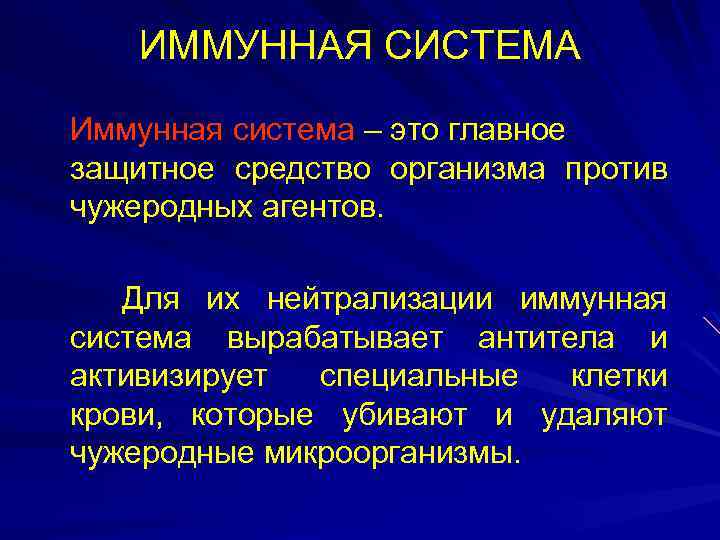 ИММУННАЯ СИСТЕМА

Иммунная система – это главное защитное средство организма против чужеродных агентов.

Для их нейтрализации иммунная система вырабатывает антитела и активизирует специальные клетки крови, которые убивают и удаляют чужеродные микроорганизмы.